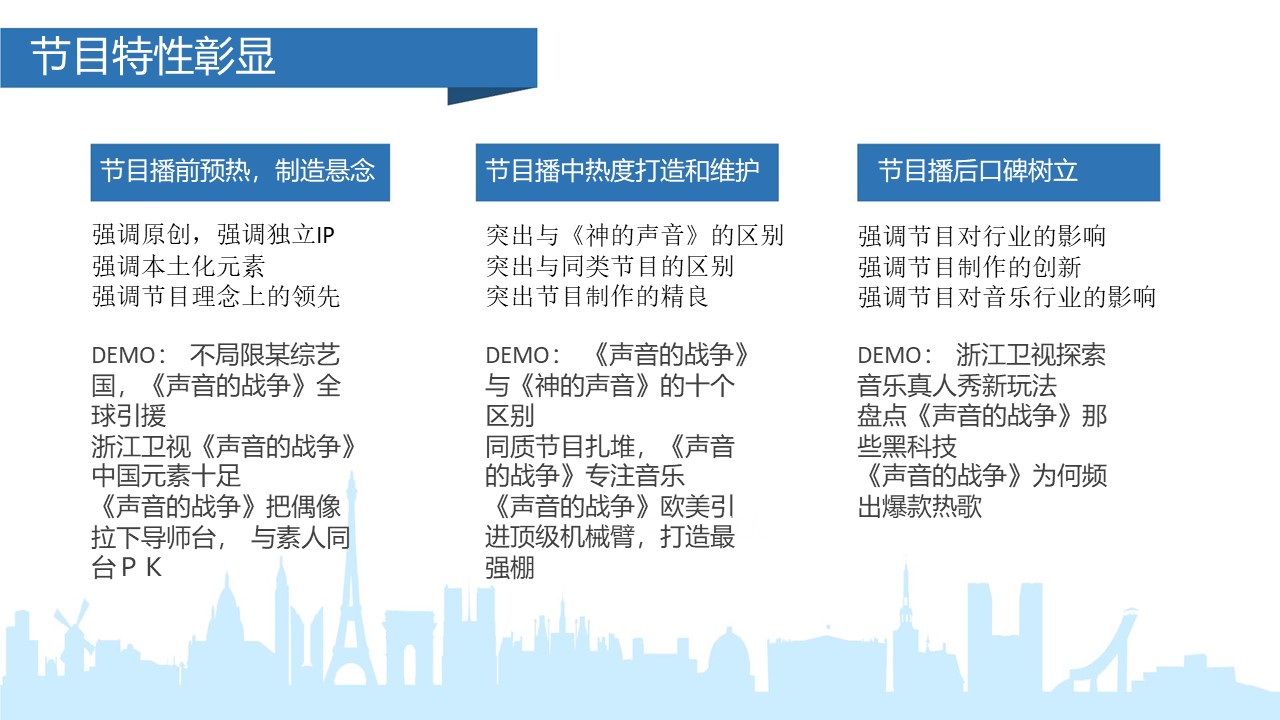 节目特性彰显

节目播前预热，制造悬念

强调原创，强调独立IP
强调本土化元素
强调节目理念上的领先

DEMO： 不局限某综艺国，《声音的战争》全球引援
浙江卫视《声音的战争》中国元素十足
《声音的战争》把偶像拉下导师台， 与素人同台ＰＫ

节目播中热度打造和维护

突出与《神的声音》的区别
突出与同类节目的区别
突出节目制作的精良

DEMO： 《声音的战争》与《神的声音》的十个区别
同质节目扎堆，《声音的战争》专注音乐
《声音的战争》欧美引进顶级机械臂，打造最强棚

节目播后口碑树立

强调节目对行业的影响
强调节目制作的创新
强调节目对音乐行业的影响

DEMO： 浙江卫视探索音乐真人秀新玩法
盘点《声音的战争》那些黑科技
《声音的战争》为何频出爆款热歌